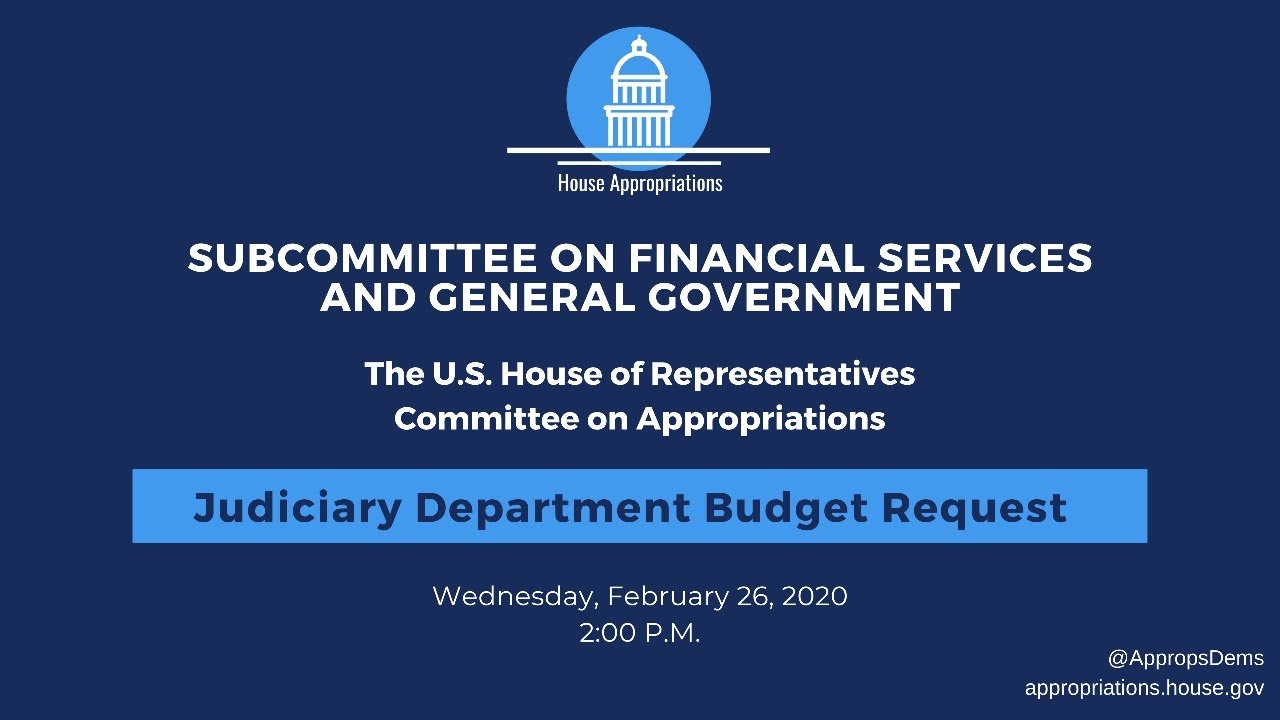 House Appropriations

SUBCOMMITTEE ON FINANCIAL SERVICES AND GENERAL GOVERNMENT

The U.S. House of Representatives
Committee on Appropriations

Judiciary Department Budget Request

Wednesday, February 26, 2020
2:00 P.M.

@AppropsDems
appropriations.house.gov